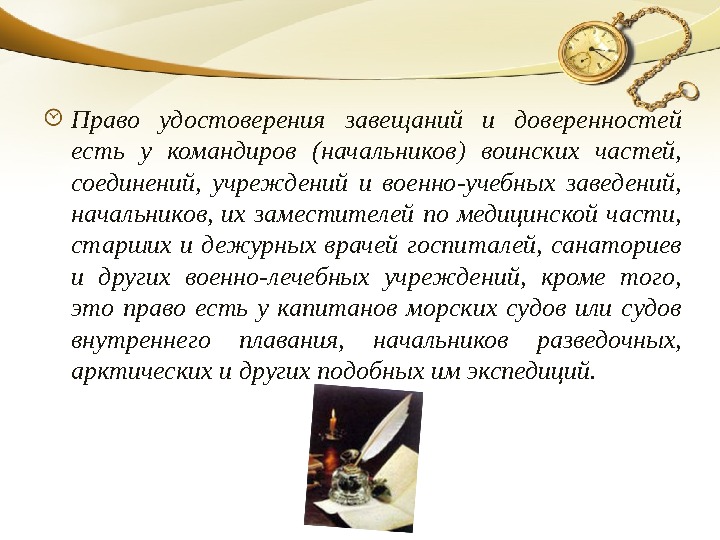 Право удостоверения завещаний и доверенностей есть у командиров (начальников) воинских частей, соединений, учреждений и военно-учебных заведений, начальников, их заместителей по медицинской части, старших и дежурных врачей госпиталей, санаториев и других военно-лечебных учреждений, кроме того, это право есть у капитанов морских судов или судов внутреннего плавания, начальников разведочных, арктических и других подобных им экспедиций.